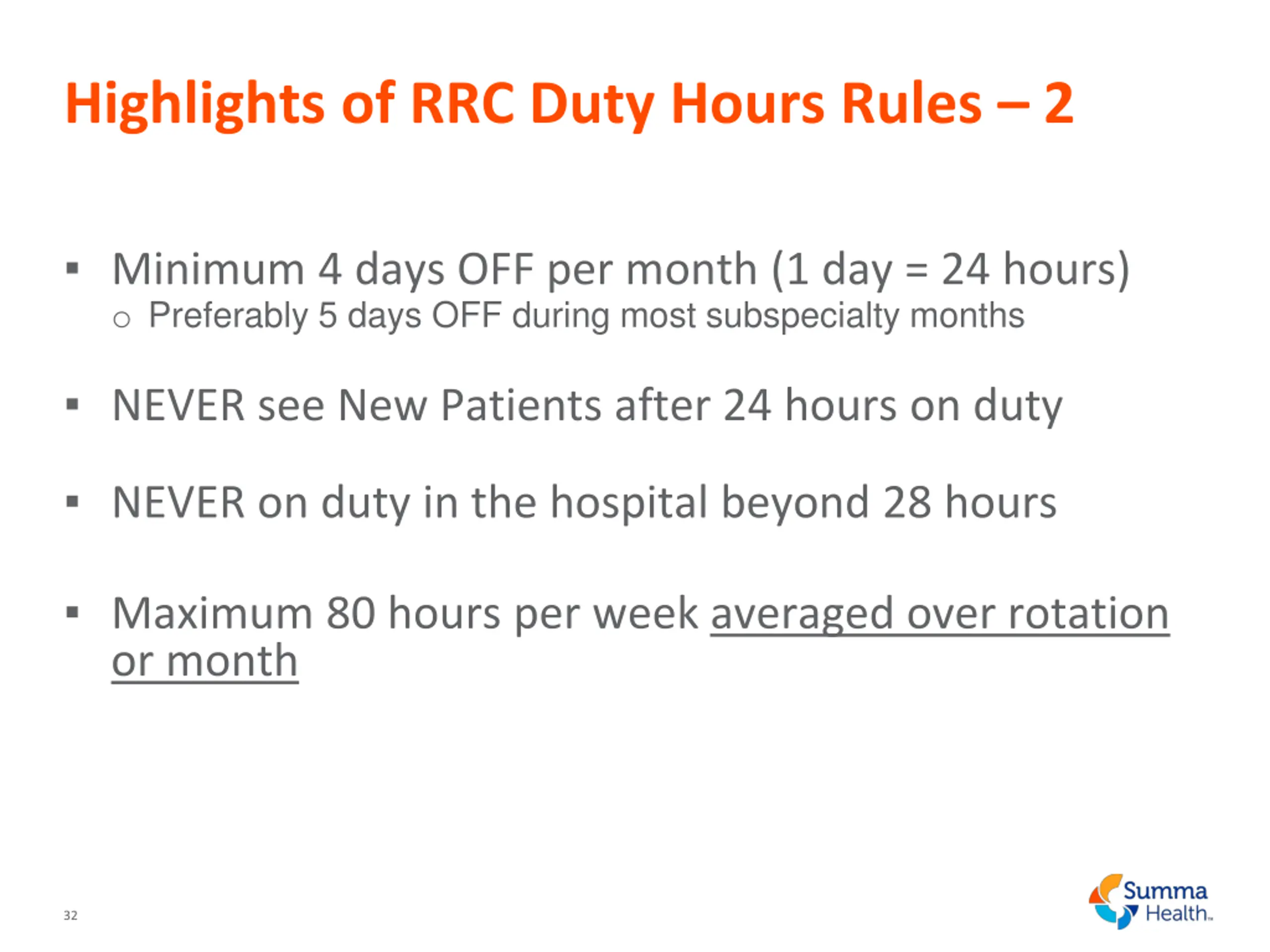 Highlights of RRC Duty Hours Rules – 2

▪ Minimum 4 days OFF per month (1 day = 24 hours)
  o Preferably 5 days OFF during most subspecialty months

▪ NEVER see New Patients after 24 hours on duty

▪ NEVER on duty in the hospital beyond 28 hours

▪ Maximum 80 hours per week averaged over rotation or month

32

Summa Health